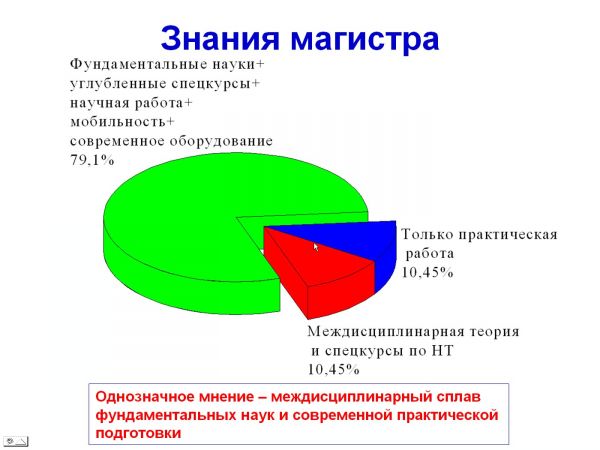 Знания магистра

Фундаментальные науки+ углубленные спецкурсы+ научная работа+ мобильность+ современное оборудование 79,1%

Только практическая работа 10,45%

Междисциплинарная теория и спецкурсы по НТ 10,45%

Однозначное мнение – междисциплинарный сплав фундаментальных наук и современной практической подготовки